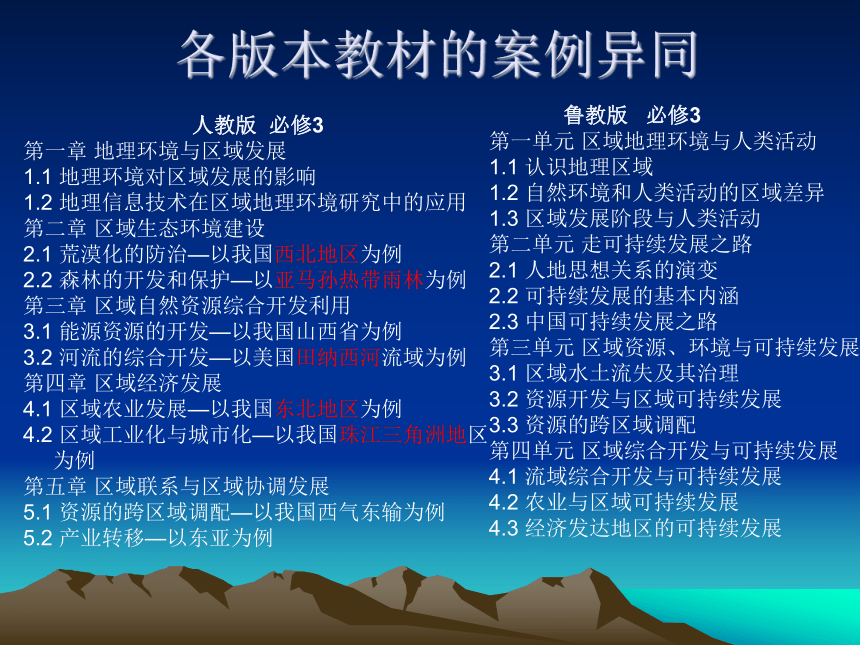 各版本教材的案例异同

人教版 必修3
第一章 地理环境与区域发展
1.1 地理环境对区域发展的影响
1.2 地理信息技术在区域地理环境研究中的应用
第二章 区域生态环境建设
2.1 荒漠化的防治—以我国西北地区为例
2.2 森林的开发和保护—以亚马孙热带雨林为例
第三章 区域自然资源综合开发利用
3.1 能源资源的开发—以我国山西省为例
3.2 河流的综合开发—以美国田纳西河流域为例
第四章 区域经济发展
4.1 区域农业发展—以我国东北地区为例
4.2 区域工业化与城市化—以我国珠江三角洲地区为例
第五章 区域联系与区域协调发展
5.1 资源的跨区域调配—以我国西气东输为例
5.2 产业转移—以东亚为例

鲁教版 必修3
第一单元 区域地理环境与人类活动
1.1 认识地理区域
1.2 自然环境和人类活动的区域差异
1.3 区域发展阶段与人类活动
第二单元 走可持续发展之路
2.1 人地思想关系的演变
2.2 可持续发展的基本内涵
2.3 中国可持续发展之路
第三单元 区域资源、环境与可持续发展
3.1 区域水土流失及其治理
3.2 资源开发与区域可持续发展
3.3 资源的跨区域调配
第四单元 区域综合开发与可持续发展
4.1 流域综合开发与可持续发展
4.2 农业与区域可持续发展
4.3 经济发达地区的可持续发展